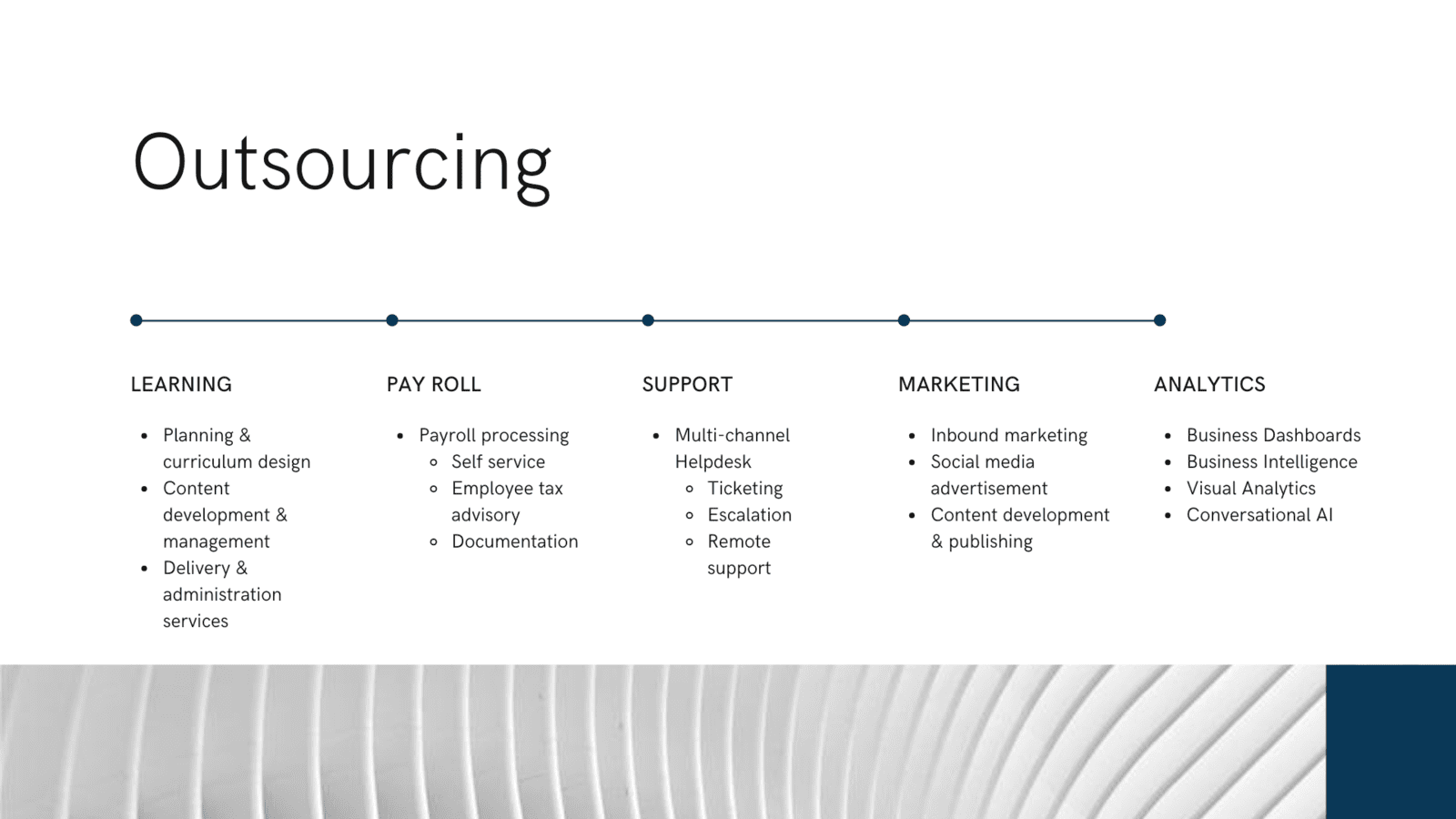 Outsourcing

LEARNING

- Planning & curriculum design
- Content development & management
- Delivery & administration services

PAY ROLL

- Payroll processing
  - Self service
  - Employee tax advisory
  - Documentation

SUPPORT

- Multi-channel Helpdesk
  - Ticketing
  - Escalation
  - Remote support

MARKETING

- Inbound marketing
- Social media advertisement
- Content development & publishing

ANALYTICS

- Business Dashboards
- Business Intelligence
- Visual Analytics
- Conversational AI